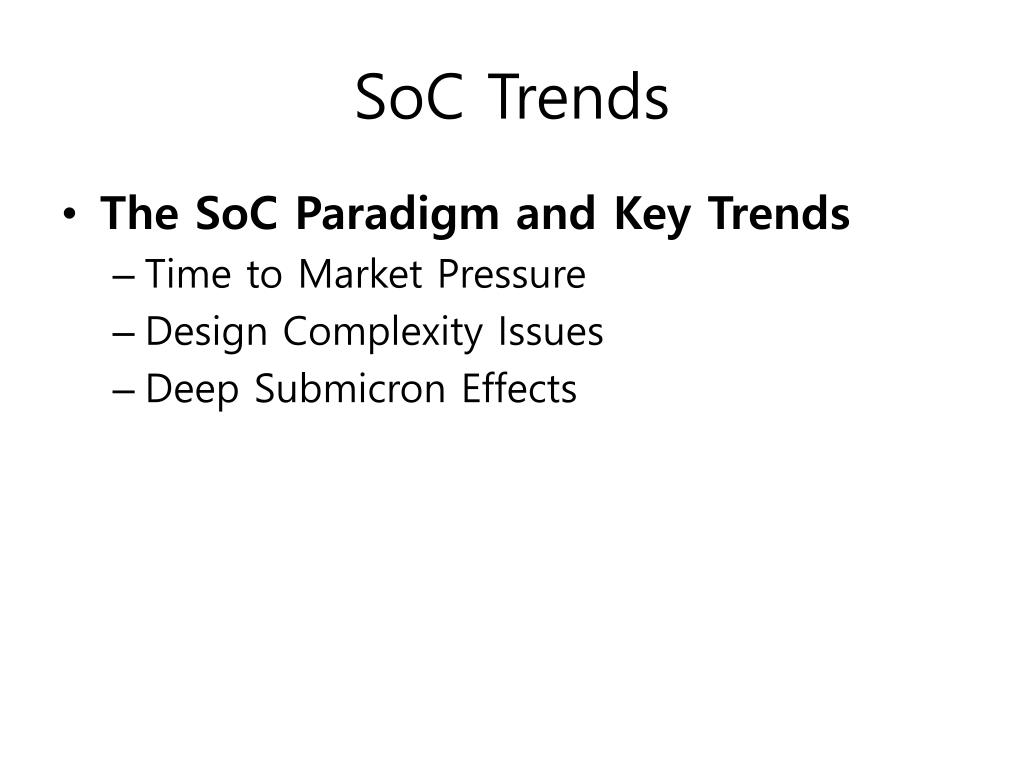 SoC Trends

• The SoC Paradigm and Key Trends
– Time to Market Pressure
– Design Complexity Issues
– Deep Submicron Effects